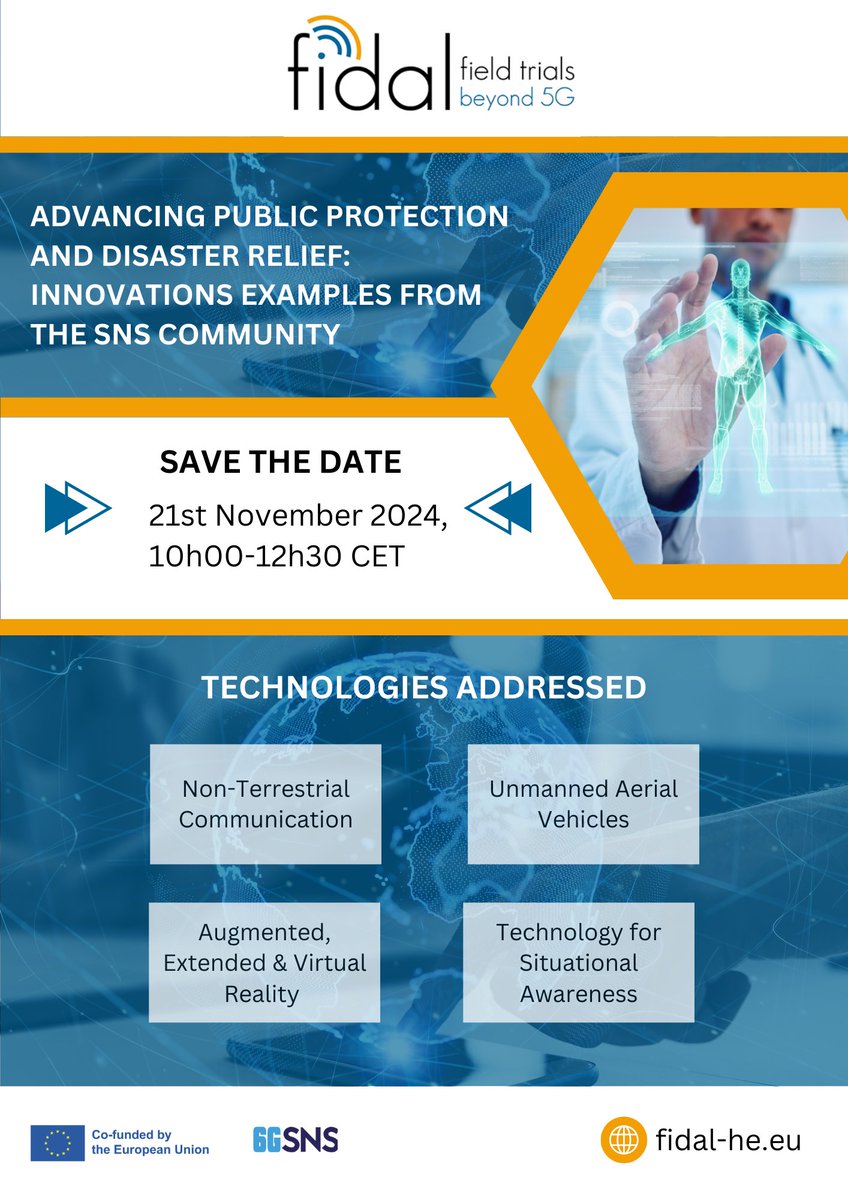 fidal field trials beyond 5G

ADVANCING PUBLIC PROTECTION AND DISASTER RELIEF: INNOVATIONS EXAMPLES FROM THE SNS COMMUNITY

SAVE THE DATE

21st November 2024, 10h00-12h30 CET

TECHNOLOGIES ADDRESSED

Non-Terrestrial Communication

Unmanned Aerial Vehicles

Augmented, Extended & Virtual Reality

Technology for Situational Awareness

Co-funded by the European Union

6GSNS

fidal-he.eu